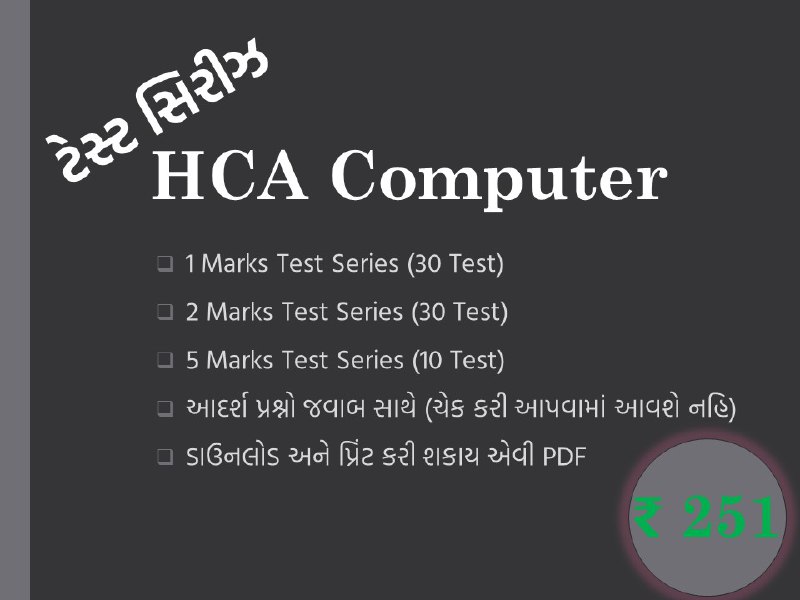 ટેસ્ટ સિરીઝ

HCA Computer

❑ 1 Marks Test Series (30 Test)

❑ 2 Marks Test Series (30 Test)

❑ 5 Marks Test Series (10 Test)

❑ આદર્શ પ્રશ્નો જવાબ સાથે (ચેક કરી આપવામાં આવશે નહિ)

❑ ડાઉનલોડ અને પ્રિંટ કરી શકાય એવી PDF

₹ 251